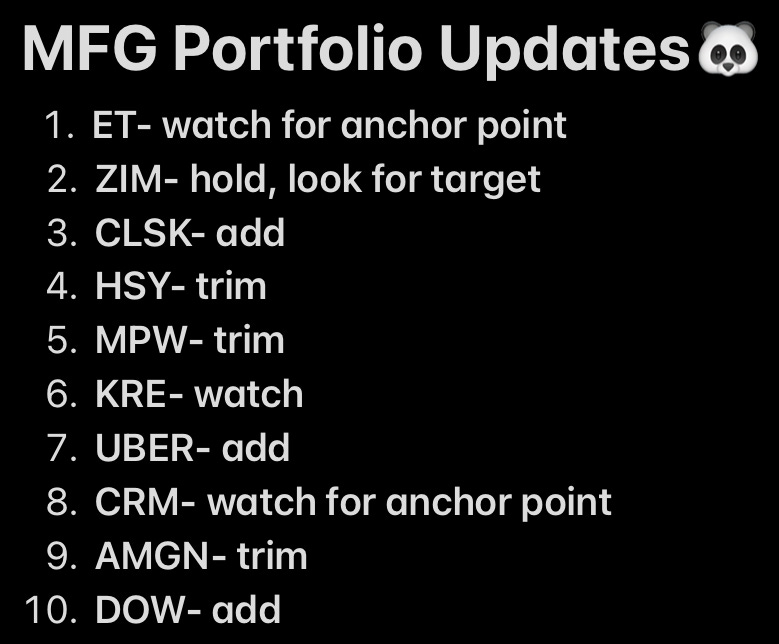 MFG Portfolio Updates🐼

1. ET- watch for anchor point
2. ZIM- hold, look for target
3. CLSK- add
4. HSY- trim
5. MPW- trim
6. KRE- watch
7. UBER- add
8. CRM- watch for anchor point
9. AMGN- trim
10. DOW- add